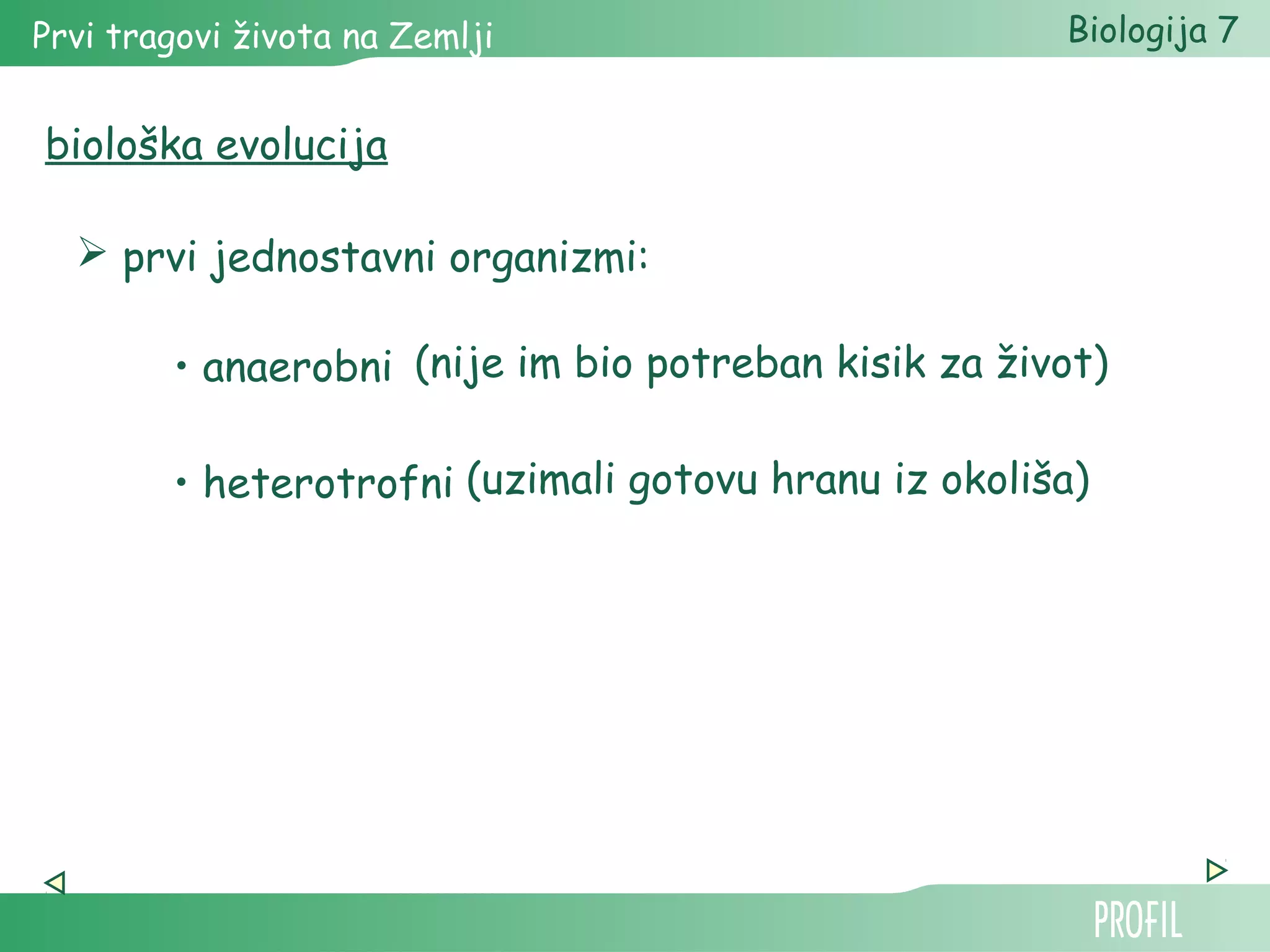 Prvi tragovi života na Zemlji

Biologija 7

biološka evolucija

➢ prvi jednostavni organizmi:

• anaerobni (nije im bio potreban kisik za život)

• heterotrofni (uzimali gotovu hranu iz okoliša)

PROFIL